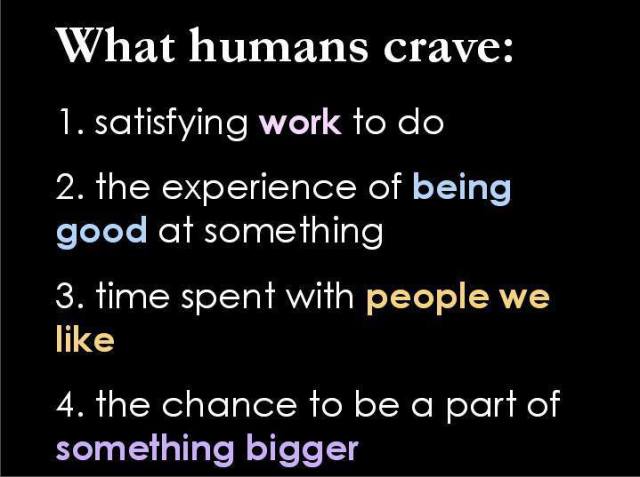 What humans crave:

1. satisfying work to do

2. the experience of being good at something

3. time spent with people we like

4. the chance to be a part of something bigger